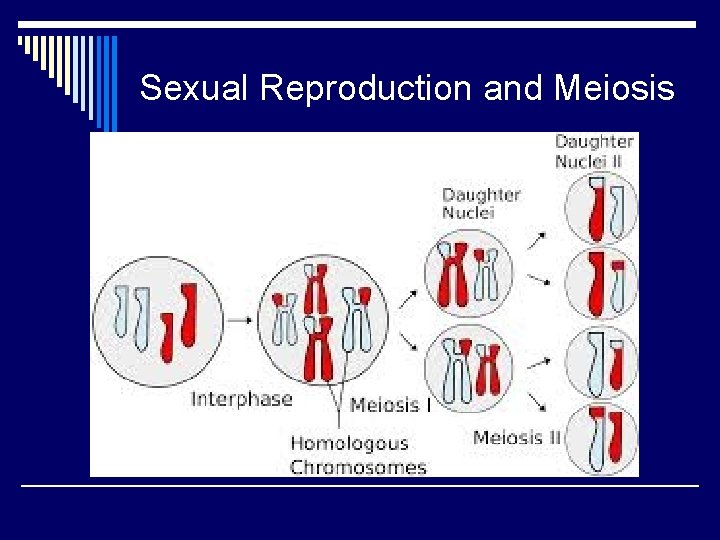 Sexual Reproduction and Meiosis

Daughter Nuclei II

Daughter Nuclei

Interphase

Meiosis I

Homologous Chromosomes

Meiosis II